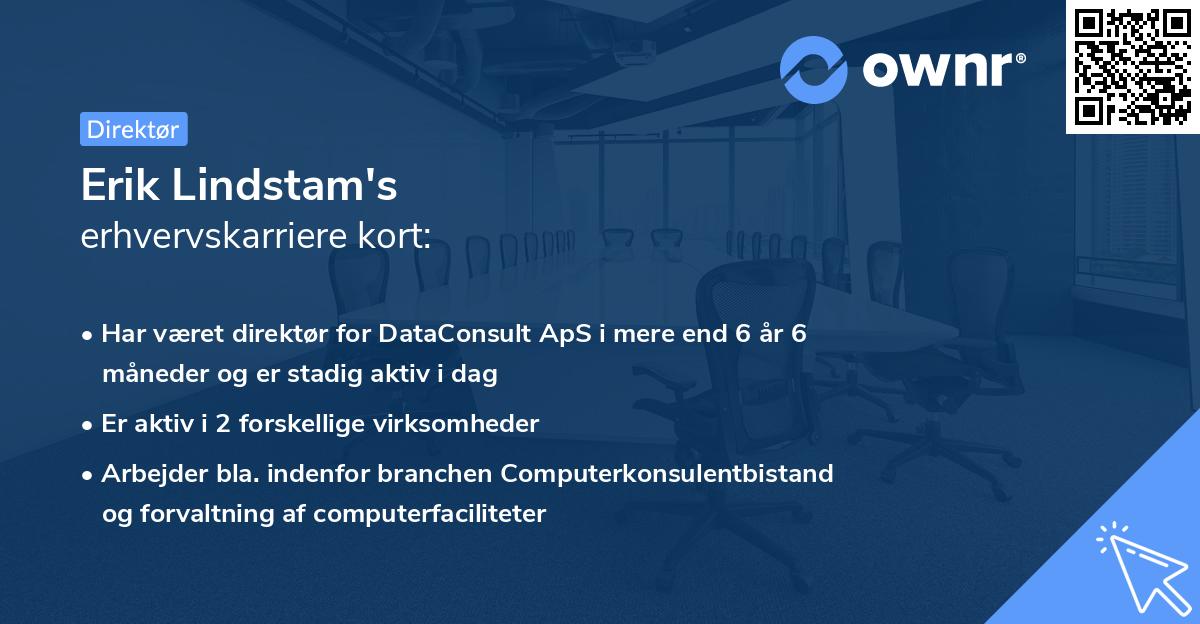 ownr®

Direktør

Erik Lindstam's
erhvervskarriere kort:

• Har været direktør for DataConsult ApS i mere end 6 år 6 måneder og er stadig aktiv i dag

• Er aktiv i 2 forskellige virksomheder

• Arbejder bla. indenfor branchen Computerkonsulentbistand og forvaltning af computerfaciliteter